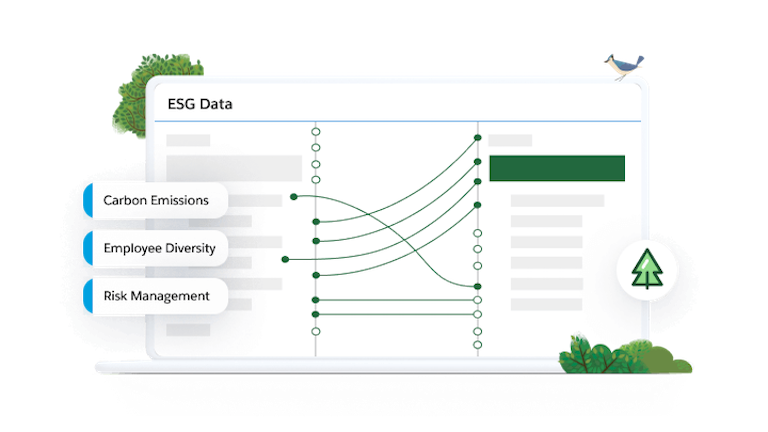 ESG Data

Carbon Emissions

Employee Diversity

Risk Management